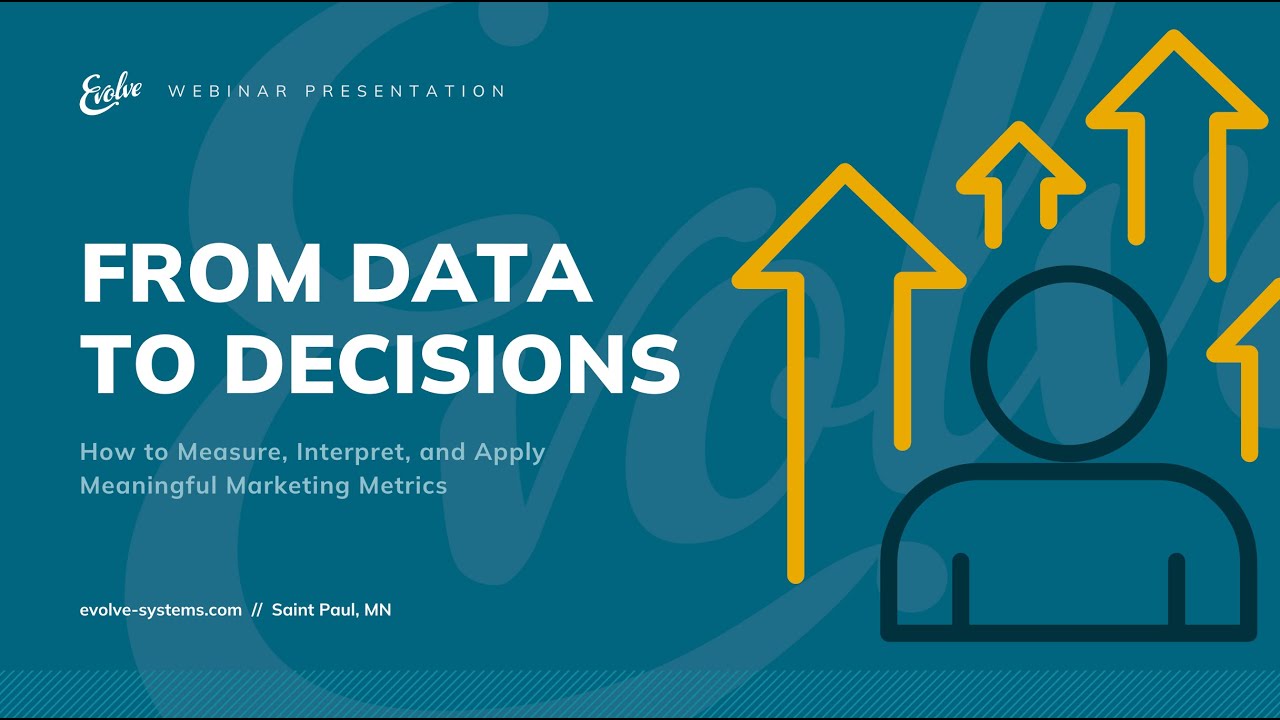 Evolve WEBINAR PRESENTATION

FROM DATA TO DECISIONS

How to Measure, Interpret, and Apply Meaningful Marketing Metrics

evolve-systems.com // Saint Paul, MN